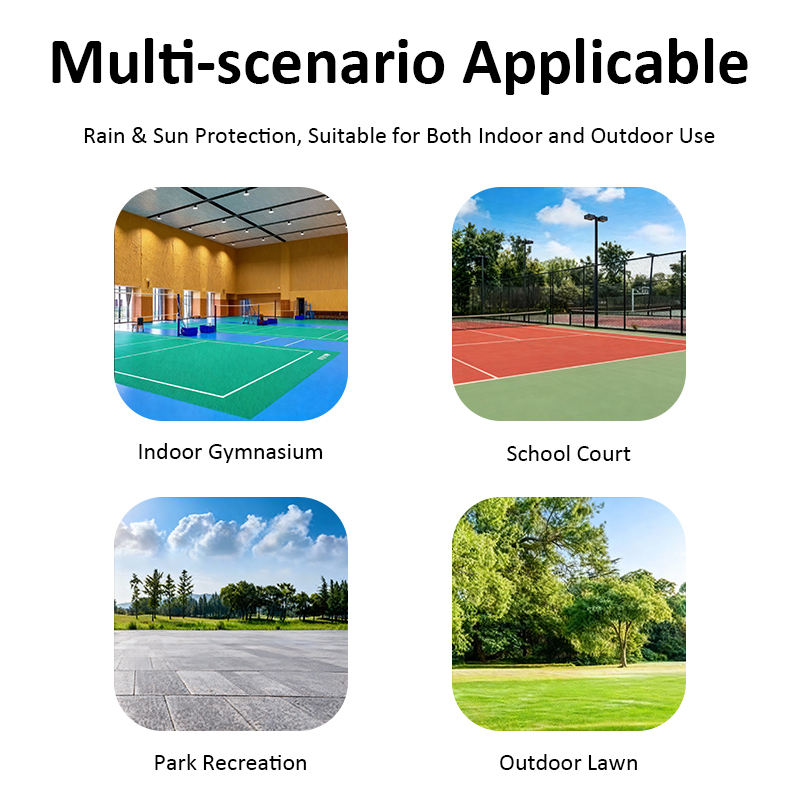 Multi-scenario Applicable

Rain & Sun Protection, Suitable for Both Indoor and Outdoor Use

Indoor Gymnasium

School Court

Park Recreation

Outdoor Lawn